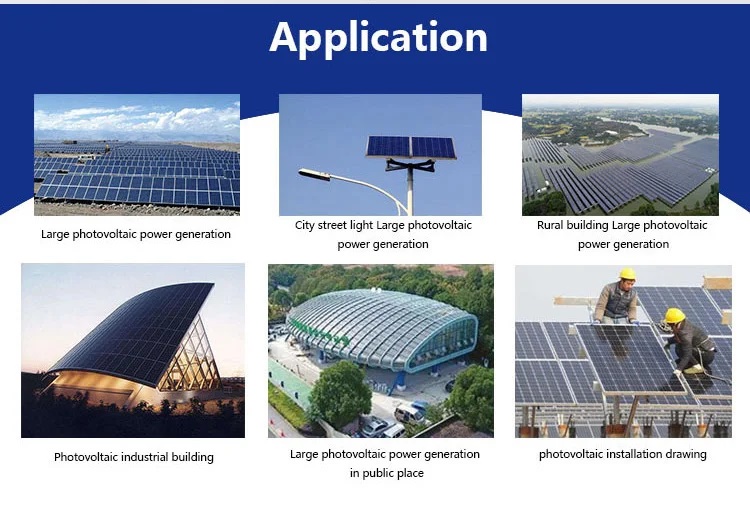 Application

Large photovoltaic power generation

City street light Large photovoltaic power generation

Rural building Large photovoltaic power generation

Photovoltaic industrial building

Large photovoltaic power generation in public place

photovoltaic installation drawing